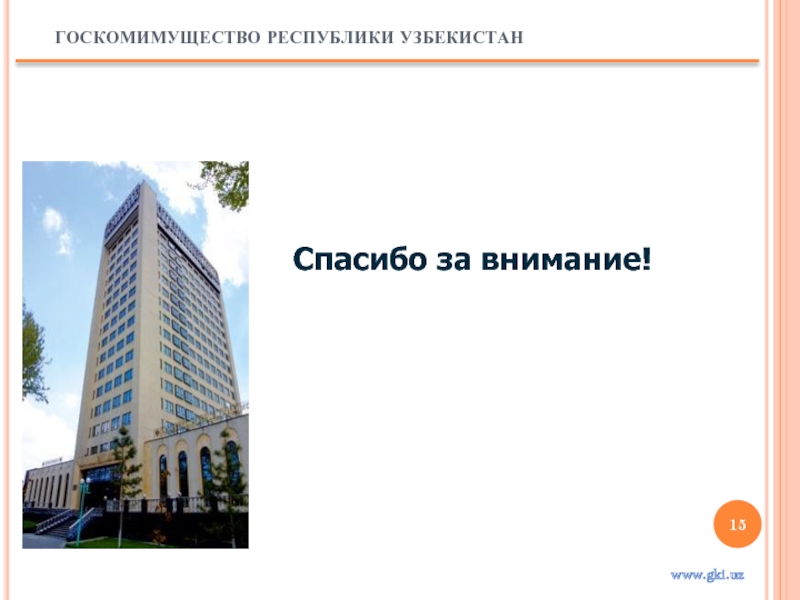 ГОСКОМИМУЩЕСТВО РЕСПУБЛИКИ УЗБЕКИСТАН

Спасибо за внимание!

15

www.gki.uz